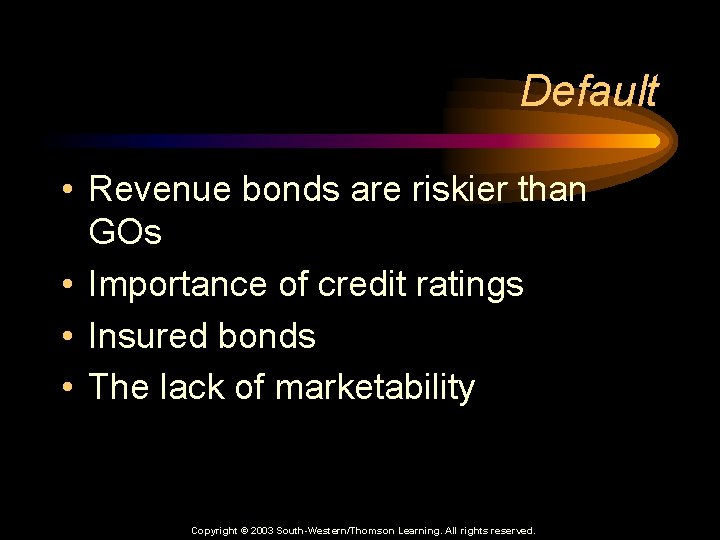 Default

• Revenue bonds are riskier than GOs
• Importance of credit ratings
• Insured bonds
• The lack of marketability

Copyright © 2003 South-Western/Thomson Learning. All rights reserved.